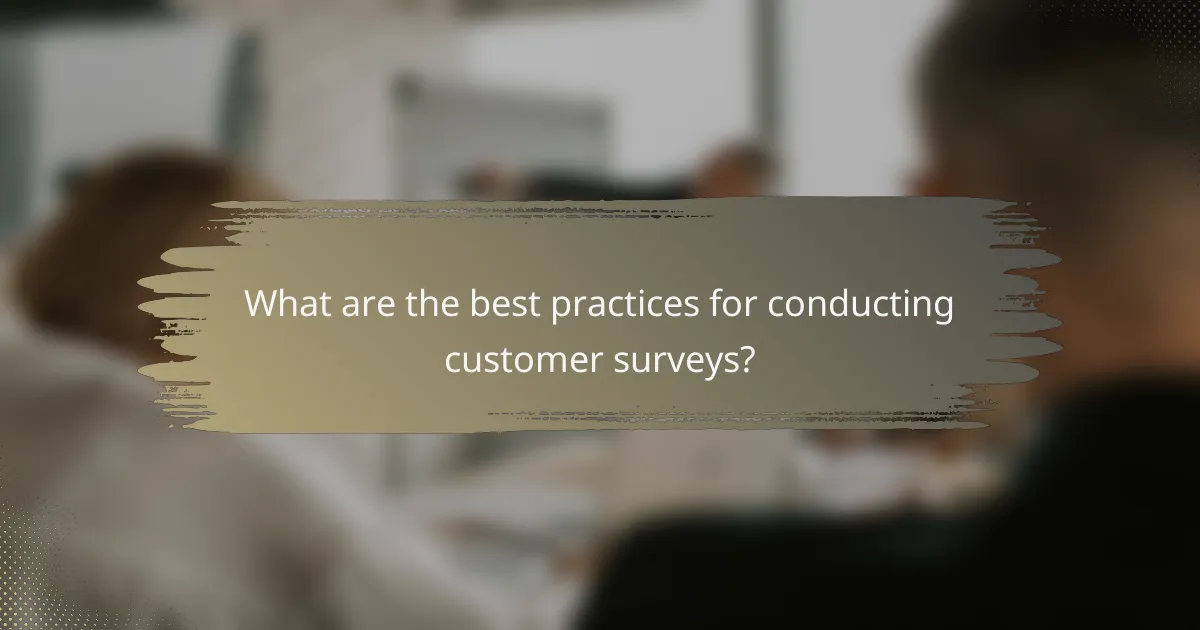 What are the best practices for conducting customer surveys?